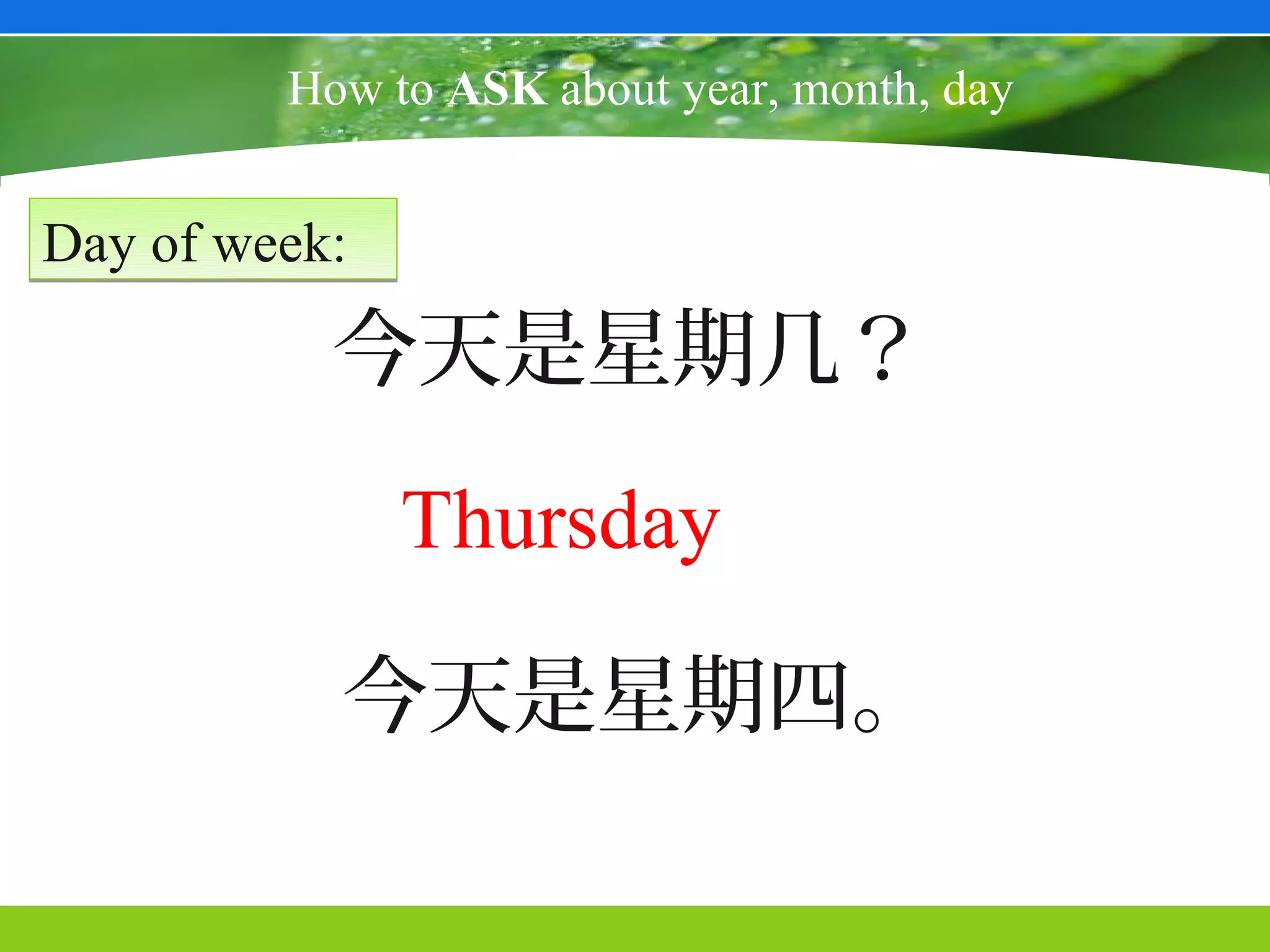 How to ASK about year, month, day

Day of week:

今天是星期几？

Thursday

今天是星期四。